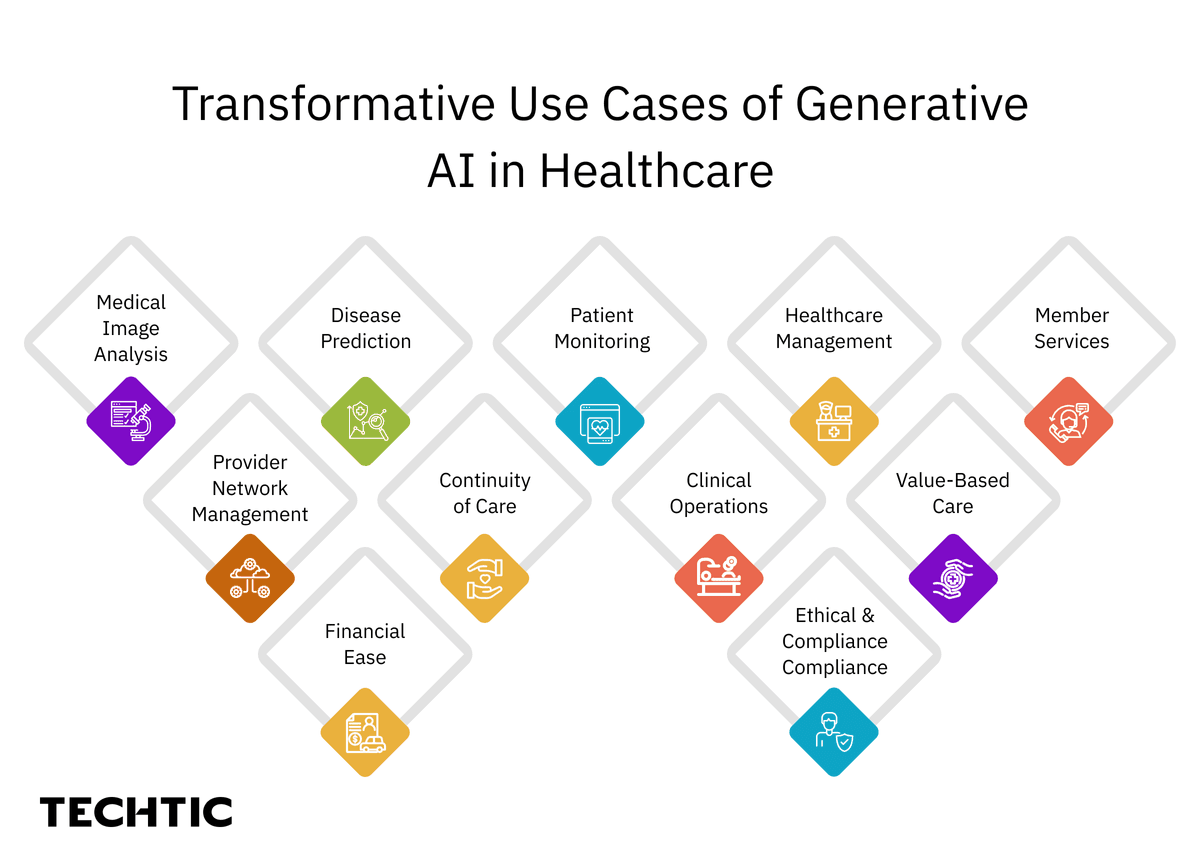 Transformative Use Cases of Generative AI in Healthcare

Medical Image Analysis

Disease Prediction

Patient Monitoring

Healthcare Management

Member Services

Provider Network Management

Continuity of Care

Clinical Operations

Value-Based Care

Financial Ease

Ethical & Compliance Compliance

TECHTIC